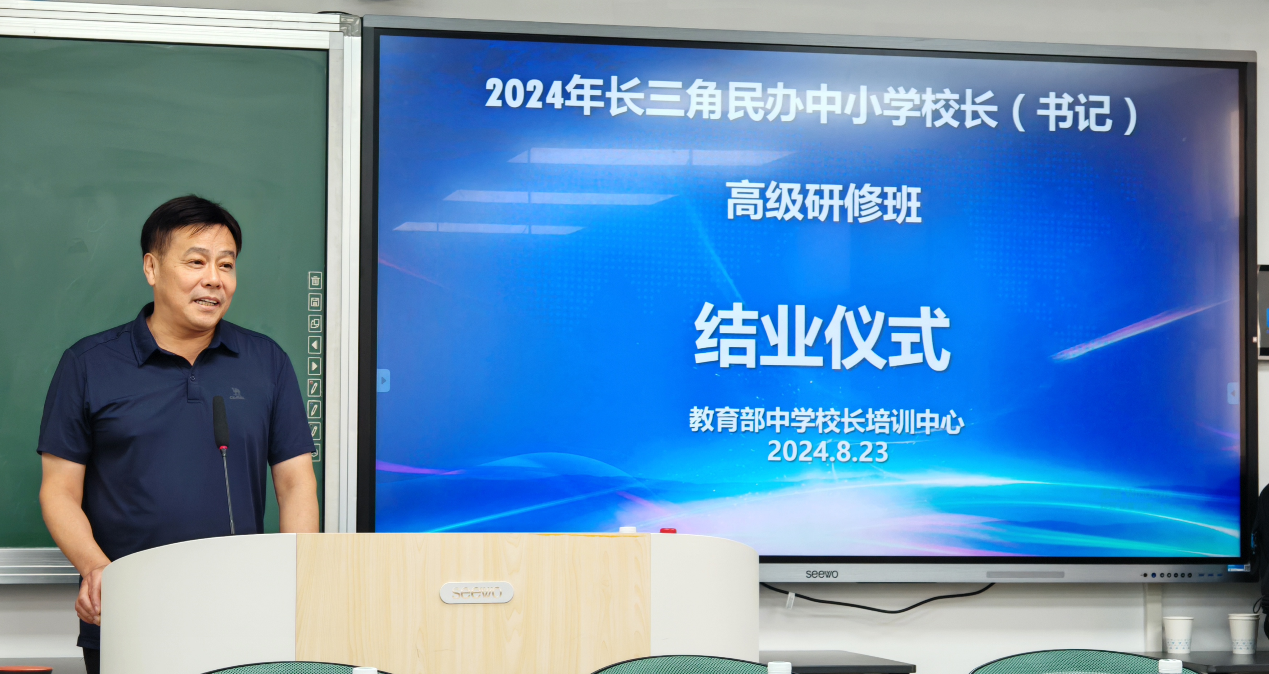 2024年长三角民办中小学校长（书记）

高级研修班

结业仪式

教育部中学校长培训中心
2024.8.23

seewo

seewo